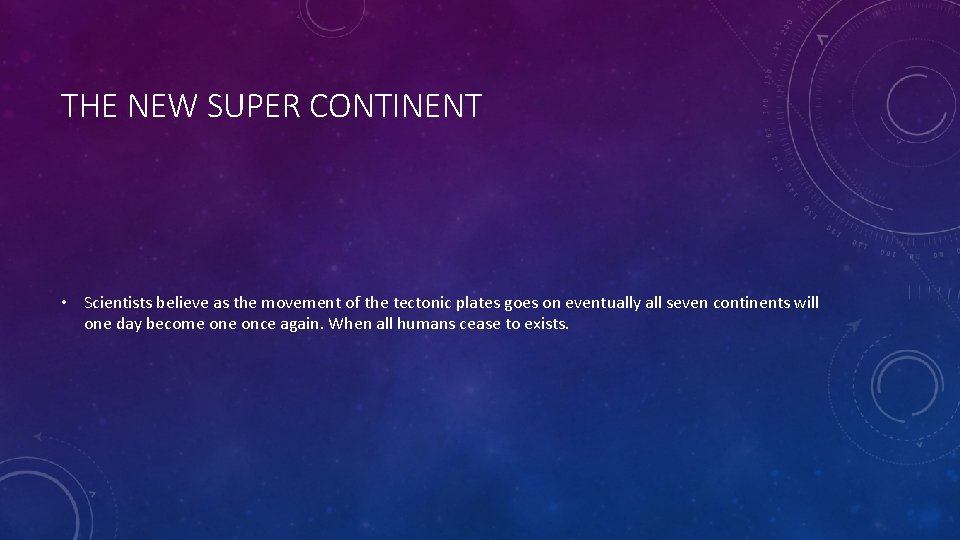 THE NEW SUPER CONTINENT

• Scientists believe as the movement of the tectonic plates goes on eventually all seven continents will one day become one once again. When all humans cease to exists.